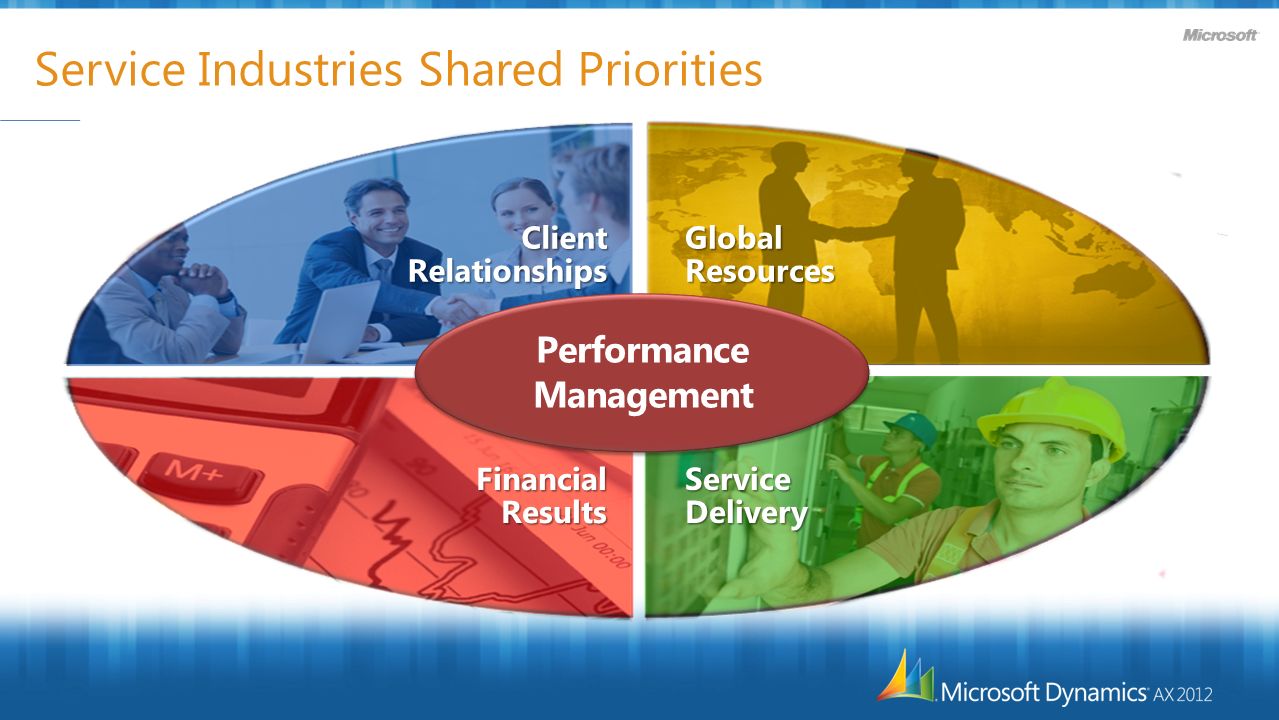 Microsoft

Service Industries Shared Priorities

Client Relationships

Global Resources

Performance Management

Financial Results

Service Delivery

M+

Microsoft Dynamics AX 2012